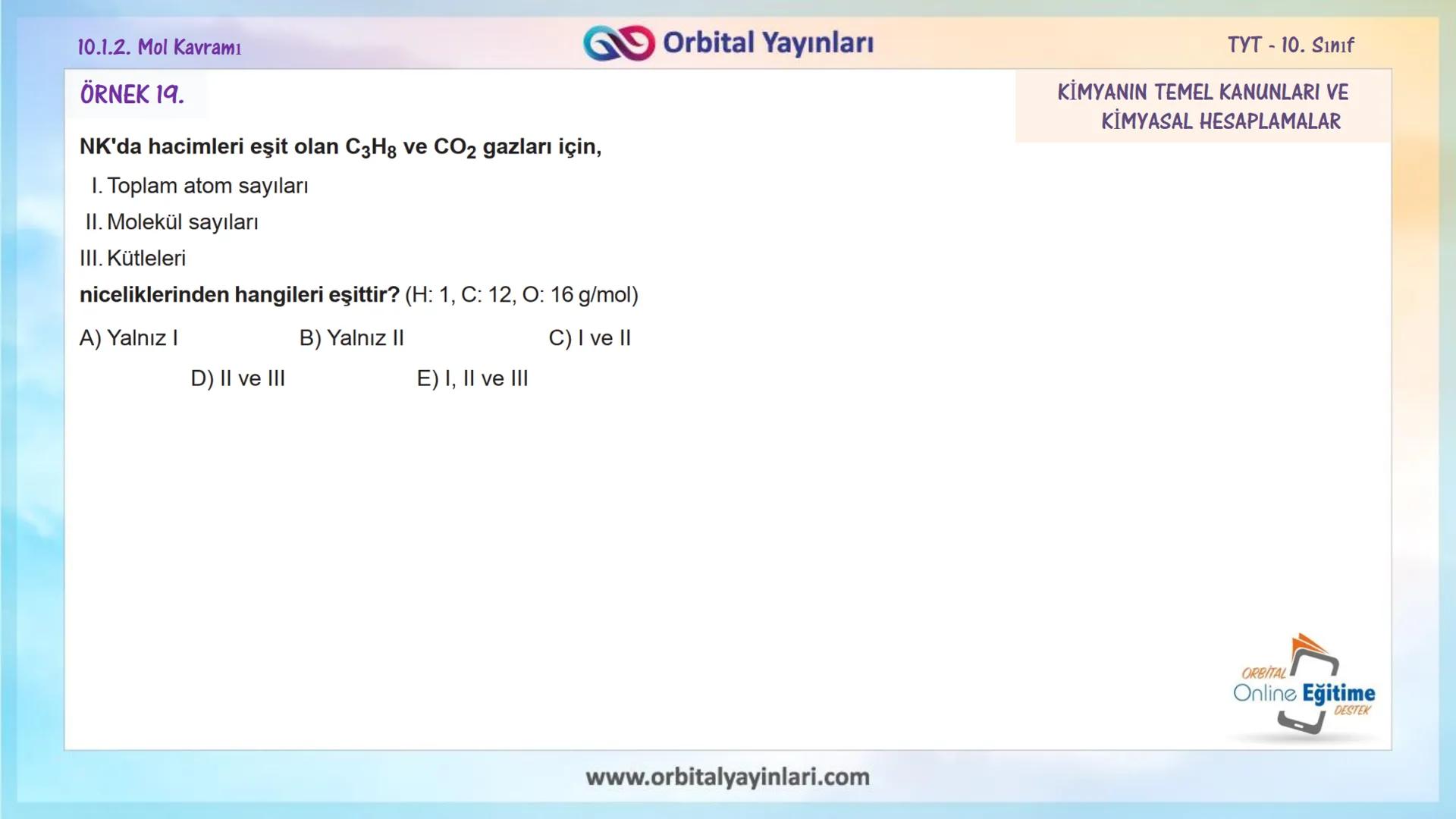 10.1.2. Mol Kavramı

Orbital Yayınları

TYT - 10. Sınıf

ÖRNEK 19.

KİMYANIN TEMEL KANUNLARI VE KİMYASAL HESAPLAMALAR

NK'da hacimleri eşit olan $C_3H_8$ ve $CO_2$ gazları için,

I. Toplam atom sayıları

II. Molekül sayıları

III. Kütleleri

niceliklerinden hangileri eşittir? (H: 1, C: 12, O: 16 g/mol)

A) Yalnız I
B) Yalnız II
C) I ve II
D) II ve III
E) I, II ve III

ORBİTAL Online Eğitime DESTEK

www.orbitalyayinlari.com